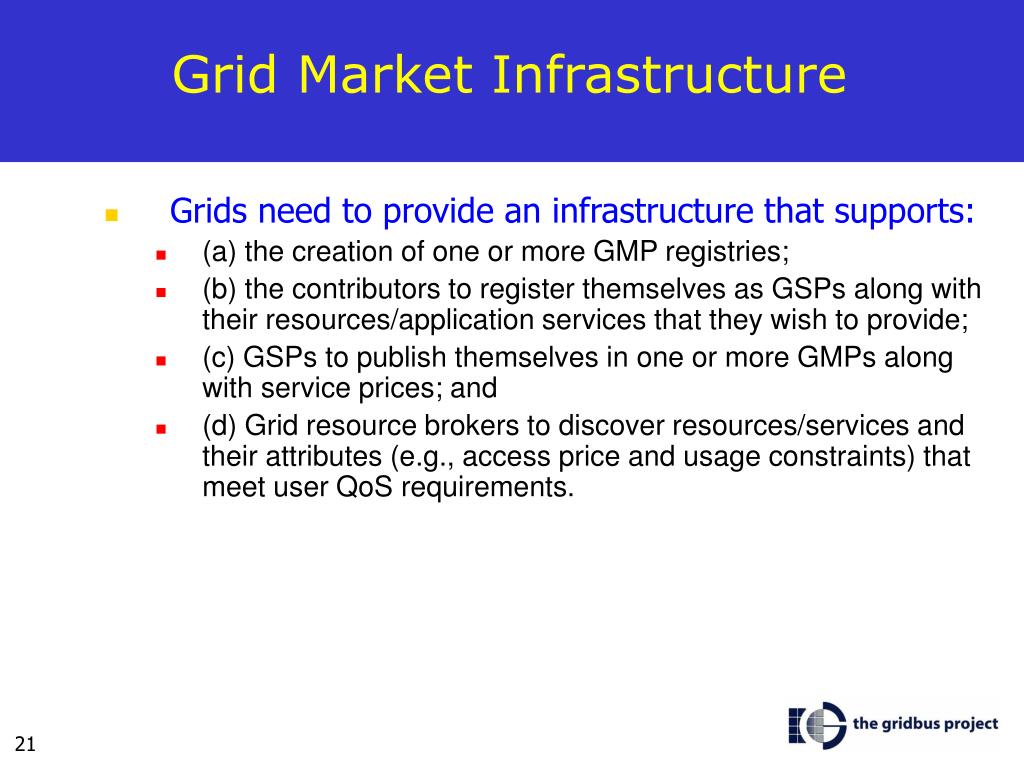 Grid Market Infrastructure

Grids need to provide an infrastructure that supports:

(a) the creation of one or more GMP registries;

(b) the contributors to register themselves as GSPs along with their resources/application services that they wish to provide;

(c) GSPs to publish themselves in one or more GMPs along with service prices; and

(d) Grid resource brokers to discover resources/services and their attributes (e.g., access price and usage constraints) that meet user QoS requirements.

21

the gridbus project